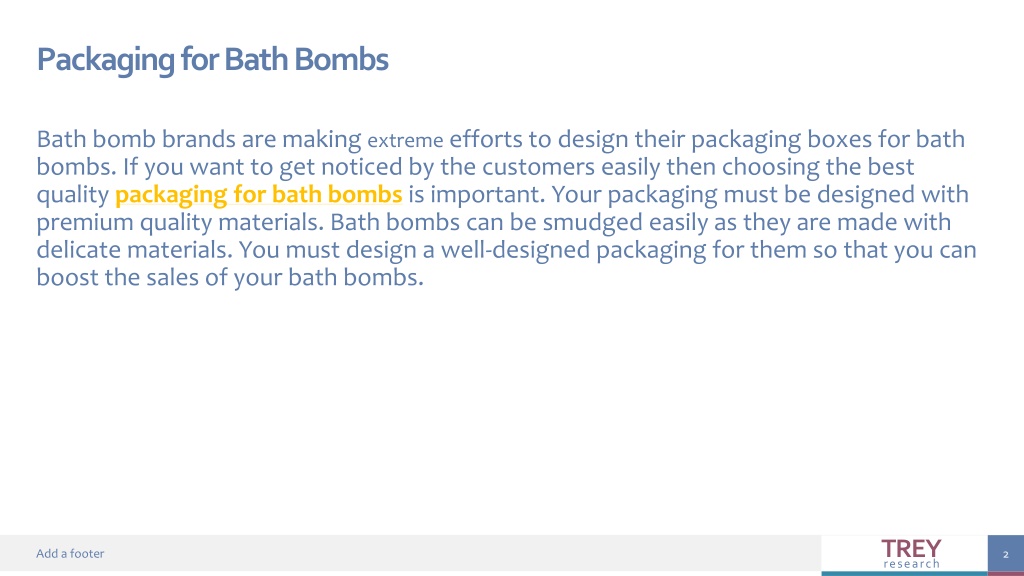 Packaging for Bath Bombs

Bath bomb brands are making extreme efforts to design their packaging boxes for bath bombs. If you want to get noticed by the customers easily then choosing the best quality packaging for bath bombs is important. Your packaging must be designed with premium quality materials. Bath bombs can be smudged easily as they are made with delicate materials. You must design a well-designed packaging for them so that you can boost the sales of your bath bombs.

Add a footer

TREY
research

2